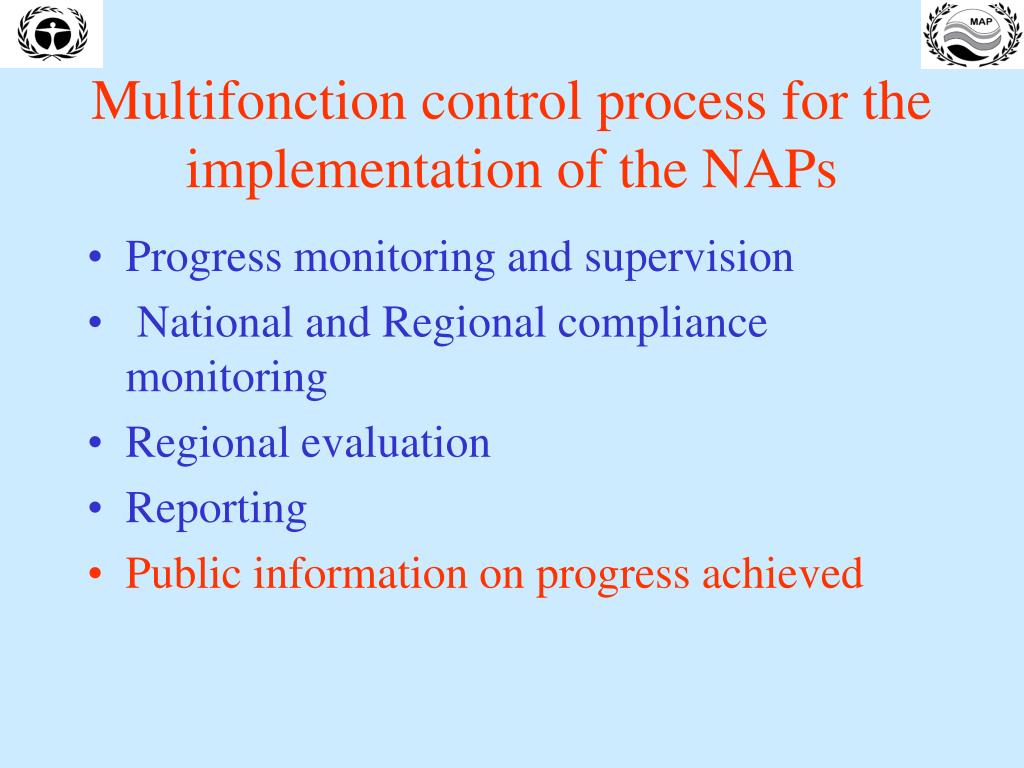 MAP

Multifonction control process for the implementation of the NAPs

• Progress monitoring and supervision
• National and Regional compliance monitoring
• Regional evaluation
• Reporting
• Public information on progress achieved